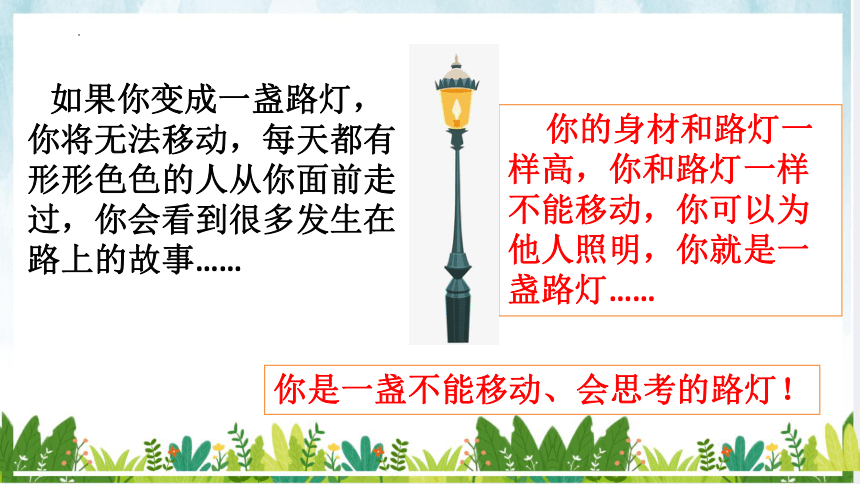 如果你变成一盏路灯，你将无法移动，每天都有形形色色的人从你面前走过，你会看到很多发生在路上的故事……

你的身材和路灯一样高，你和路灯一样不能移动，你可以为他人照明，你就是一盏路灯……

你是一盏不能移动、会思考的路灯！